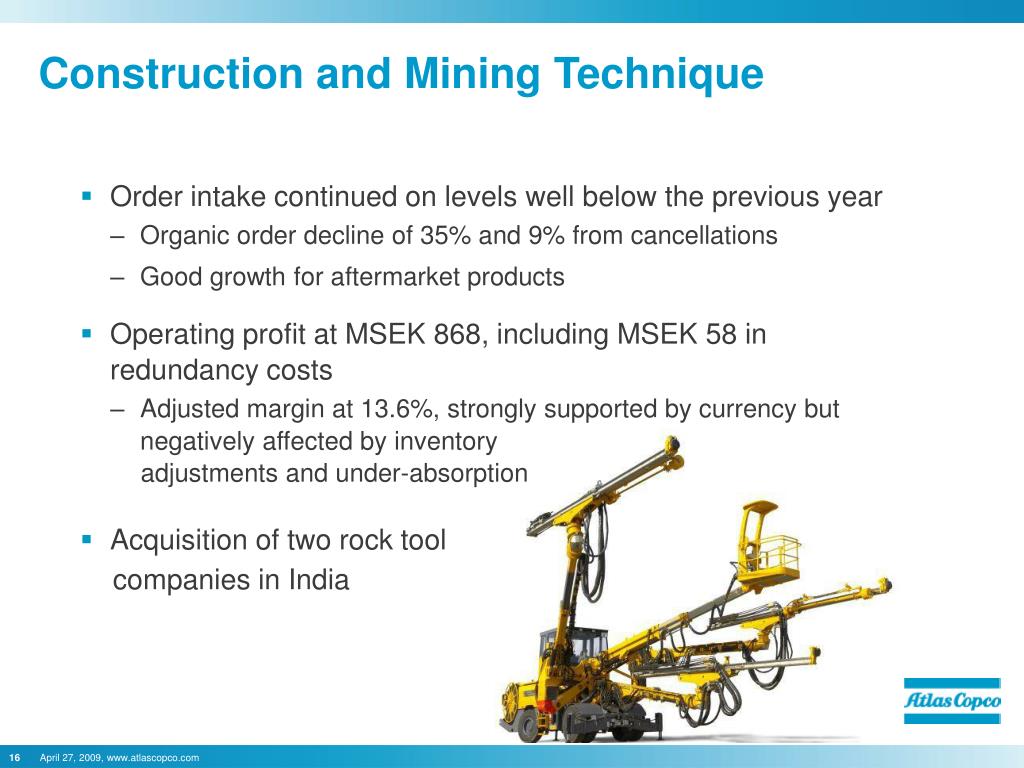 Construction and Mining Technique

▪ Order intake continued on levels well below the previous year
– Organic order decline of 35% and 9% from cancellations
– Good growth for aftermarket products

▪ Operating profit at MSEK 868, including MSEK 58 in redundancy costs
– Adjusted margin at 13.6%, strongly supported by currency but negatively affected by inventory adjustments and under-absorption

▪ Acquisition of two rock tool companies in India

Atlas Copco

16 April 27, 2009, www.atlascopco.com